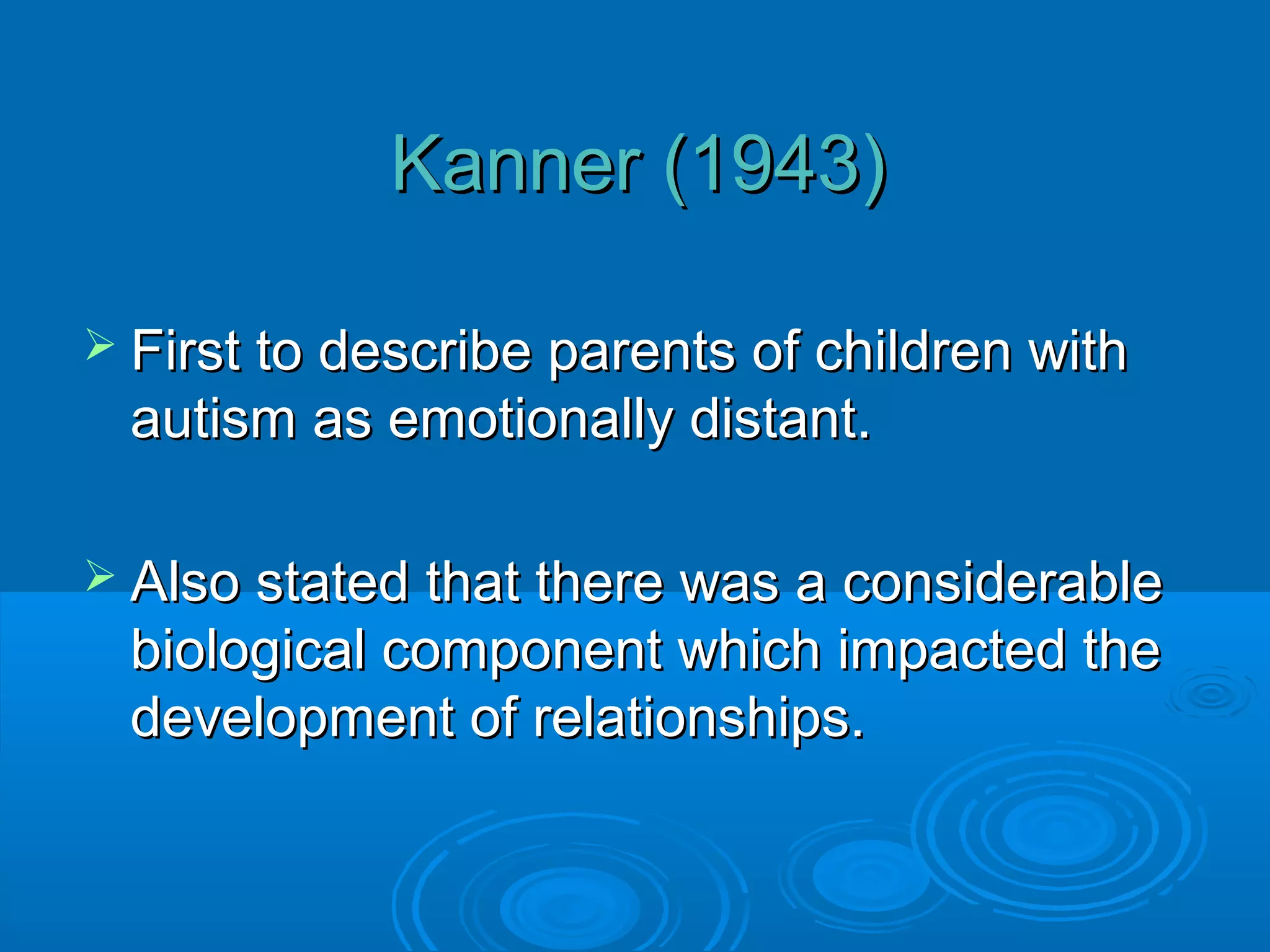 Kanner (1943)

➢ First to describe parents of children with autism as emotionally distant.

➢ Also stated that there was a considerable biological component which impacted the development of relationships.